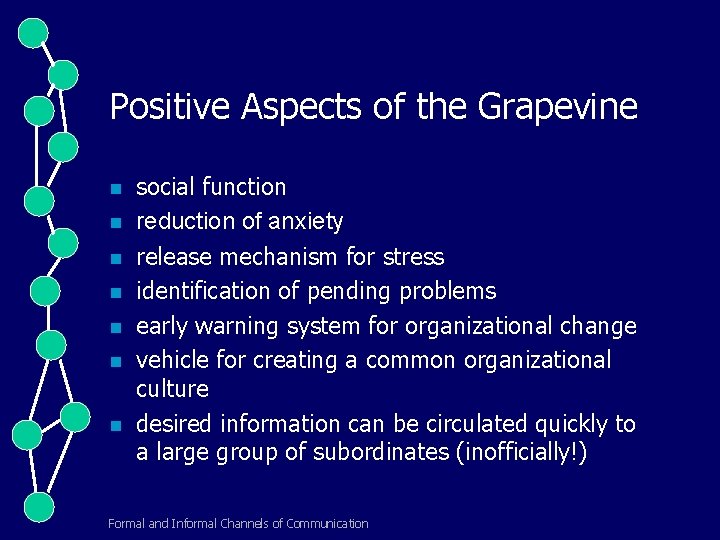 Positive Aspects of the Grapevine

- social function
- reduction of anxiety
- release mechanism for stress
- identification of pending problems
- early warning system for organizational change
- vehicle for creating a common organizational culture
- desired information can be circulated quickly to a large group of subordinates (inofficially!)

Formal and Informal Channels of Communication